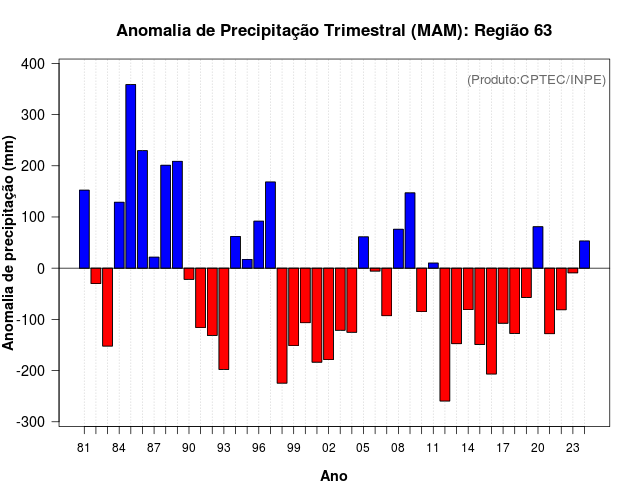 Anomalia de Precipitação Trimestral (MAM): Região 63

(Produto:CPTEC/INPE)

Anomalia de precipitação (mm)

400
300
200
100
0
-100
-200
-300

81 84 87 90 93 96 99 02 05 08 11 14 17 20 23

Ano